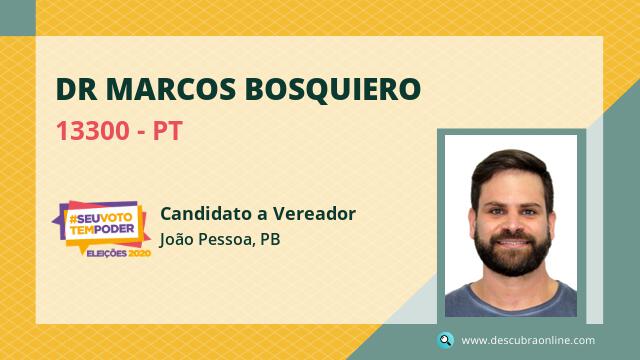 DR MARCOS BOSQUIERO

13300 - PT

#SEUVOTO TEMPODER

ELEIÇÕES 2020

Candidato a Vereador

João Pessoa, PB

www.descubraonline.com